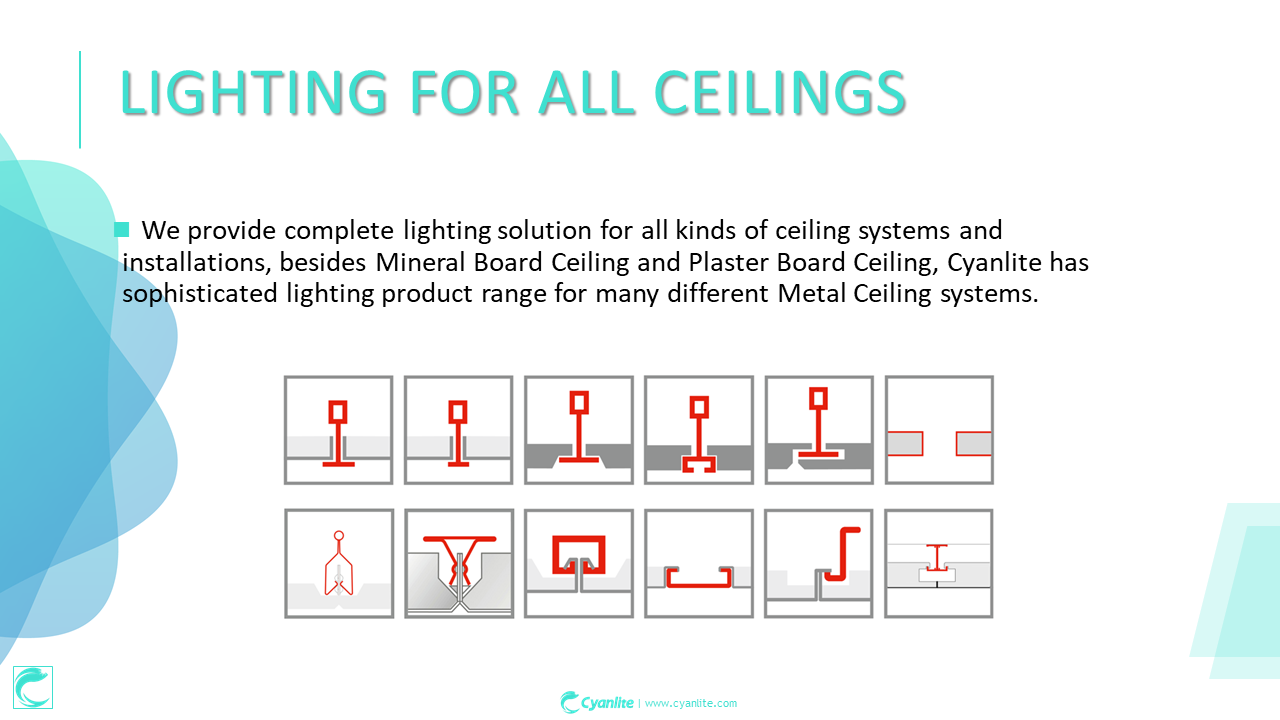 LIGHTING FOR ALL CEILINGS

We provide complete lighting solution for all kinds of ceiling systems and installations, besides Mineral Board Ceiling and Plaster Board Ceiling, Cyanlite has sophisticated lighting product range for many different Metal Ceiling systems.

Cyanlite | www.cyanlite.com